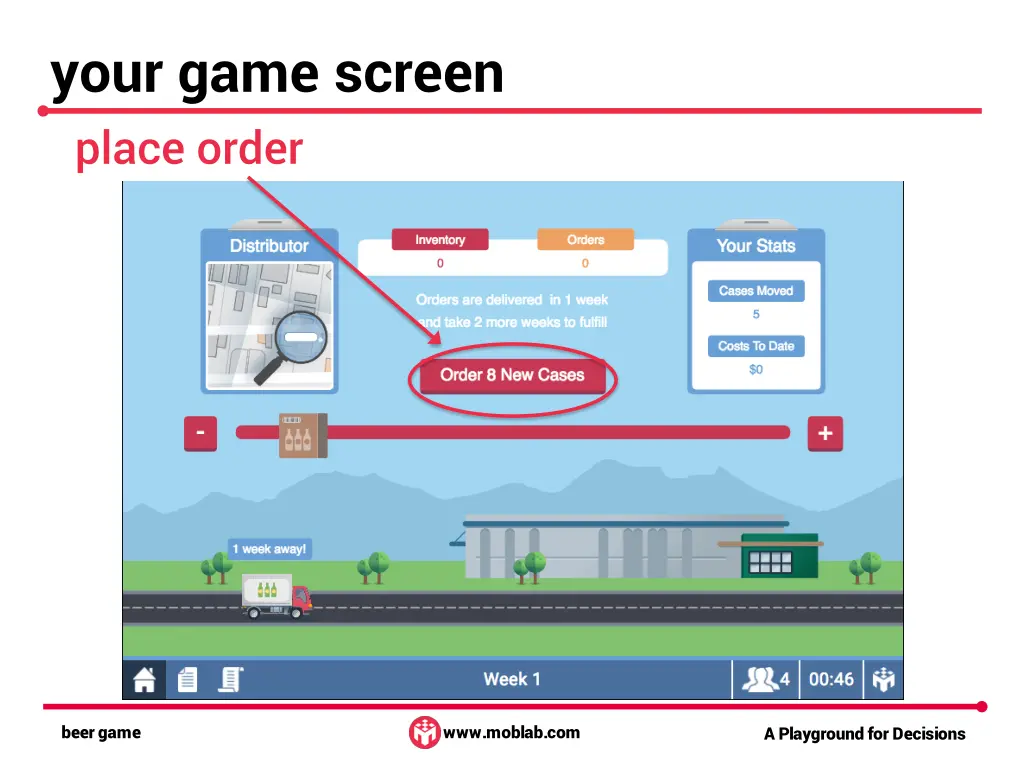 your game screen

place order

Distributor

Inventory
0

Orders
0

Orders are delivered in 1 week and take 2 more weeks to fulfill

Order 8 New Cases

Your Stats

Cases Moved
5

Costs To Date
$0

-

+

1 week away!

Week 1

4

00:46

beer game

www.moblab.com

A Playground for Decisions